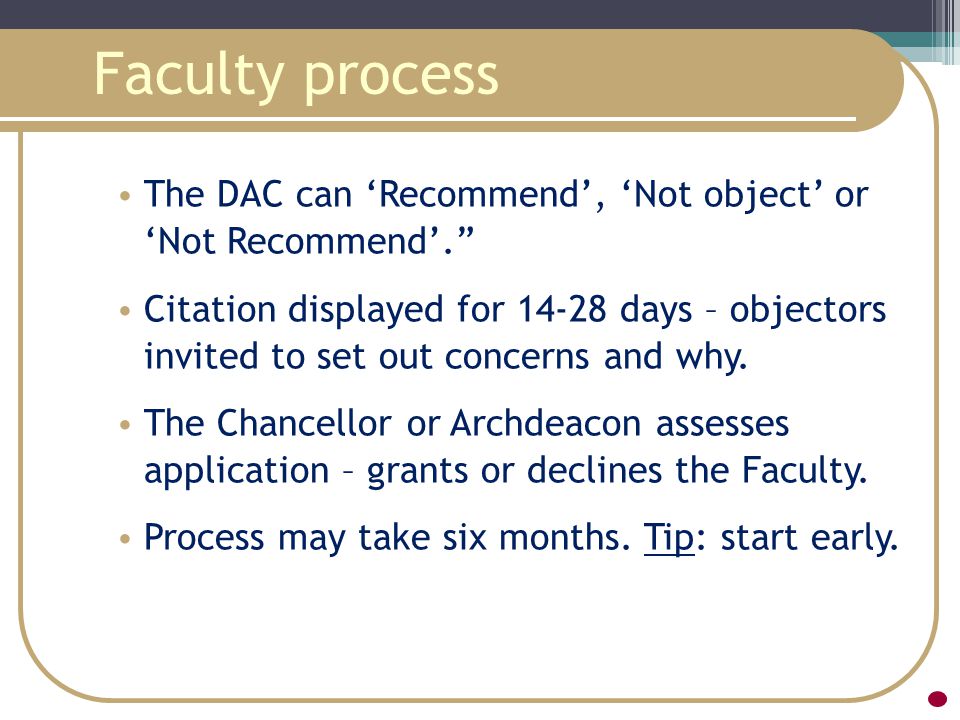 Faculty process

• The DAC can ‘Recommend’, ‘Not object’ or ‘Not Recommend’.”

• Citation displayed for 14-28 days – objectors invited to set out concerns and why.

• The Chancellor or Archdeacon assesses application – grants or declines the Faculty.

• Process may take six months. Tip: start early.